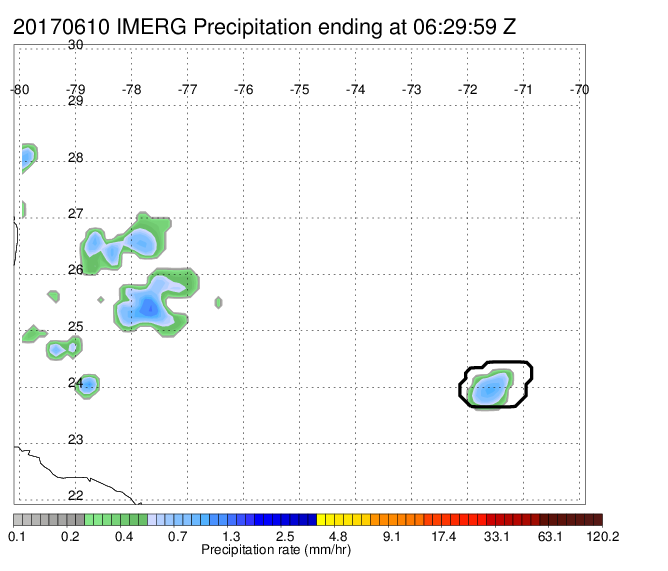 20170610 IMERG Precipitation ending at 06:29:59 Z

30

-80 -79 -78 -77 -76 -75 -74 -73 -72 -71 -70

29

28

27

26

25

24

23

22

0.1 0.2 0.4 0.7 1.3 2.5 4.8 9.1 17.4 33.1 63.1 120.2

Precipitation rate (mm/hr)